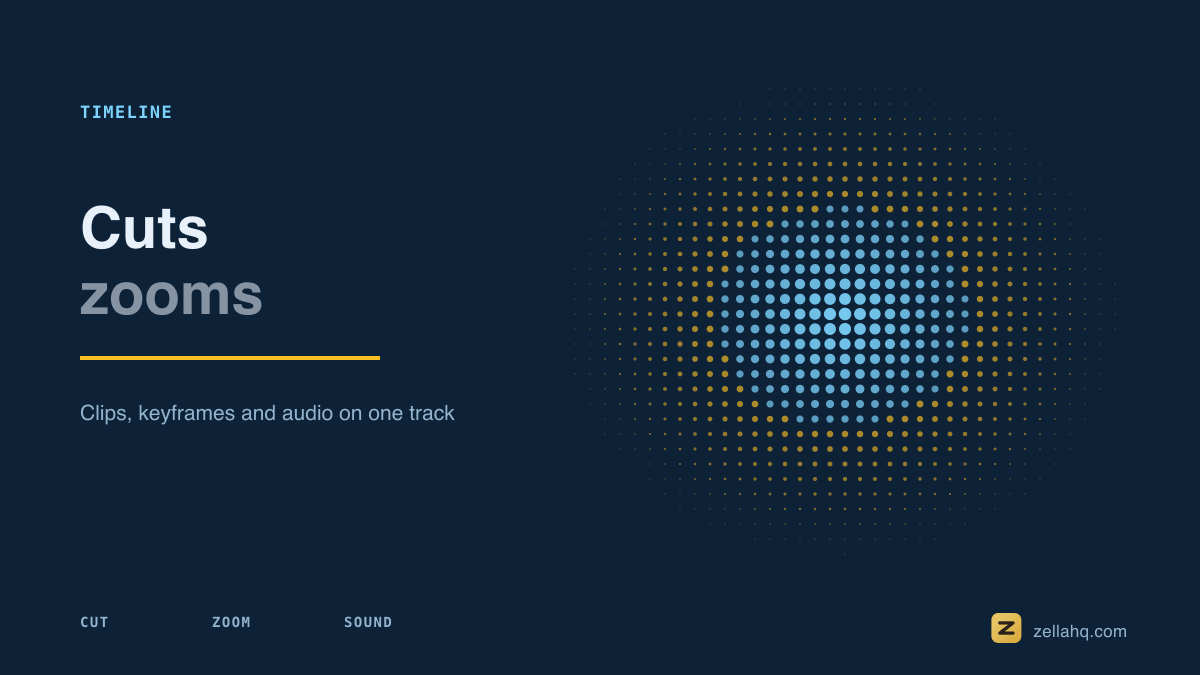 TIMELINE

Cuts
zooms

Clips, keyframes and audio on one track

CUT ZOOM SOUND

zellahq.com